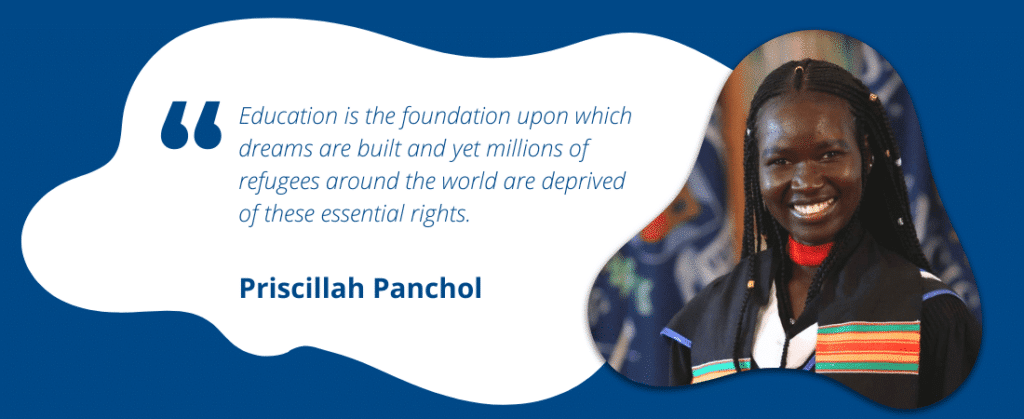 “ Education is the foundation upon which dreams are built and yet millions of refugees around the world are deprived of these essential rights.

Priscillah Panchol